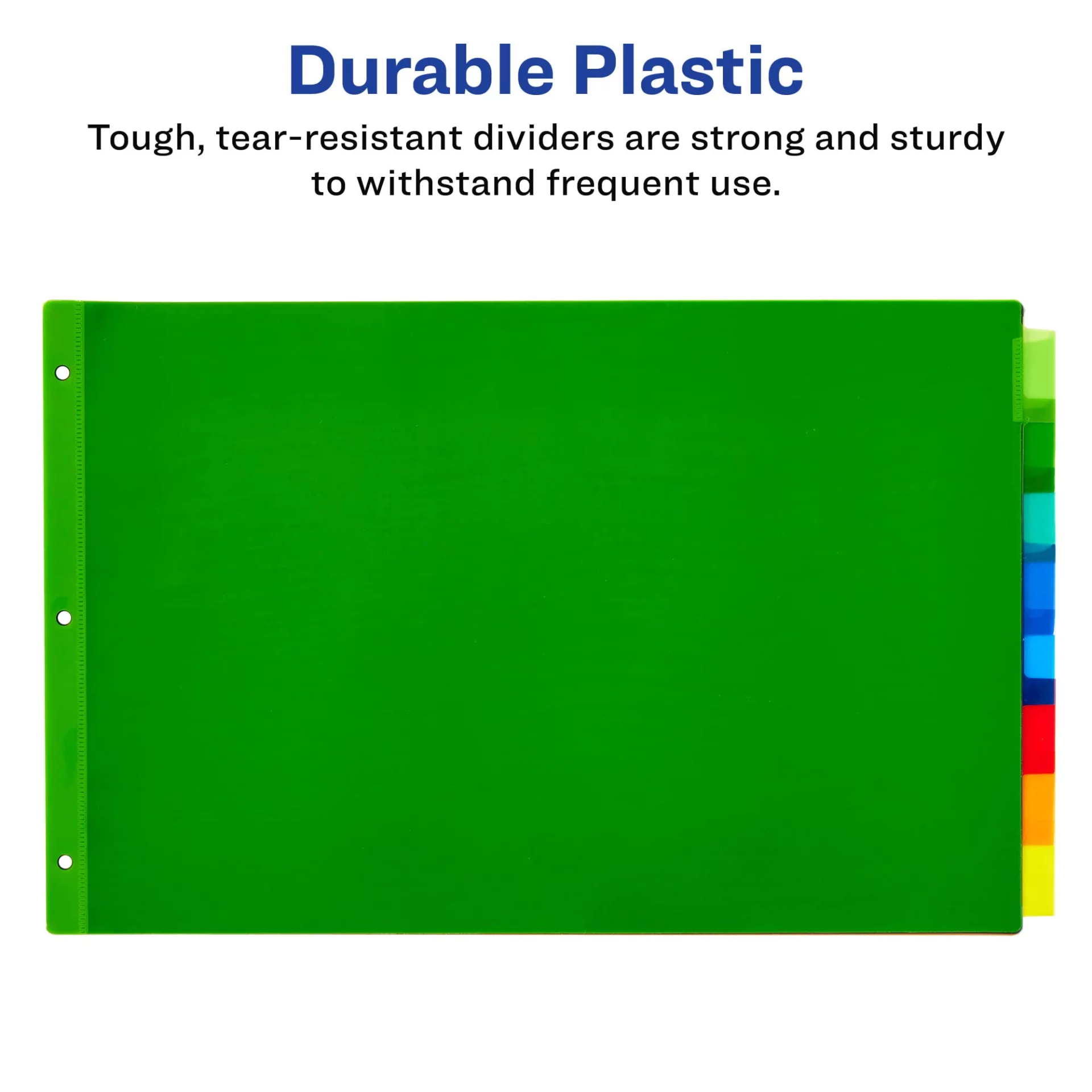 Durable Plastic

Tough, tear-resistant dividers are strong and sturdy to withstand frequent use.